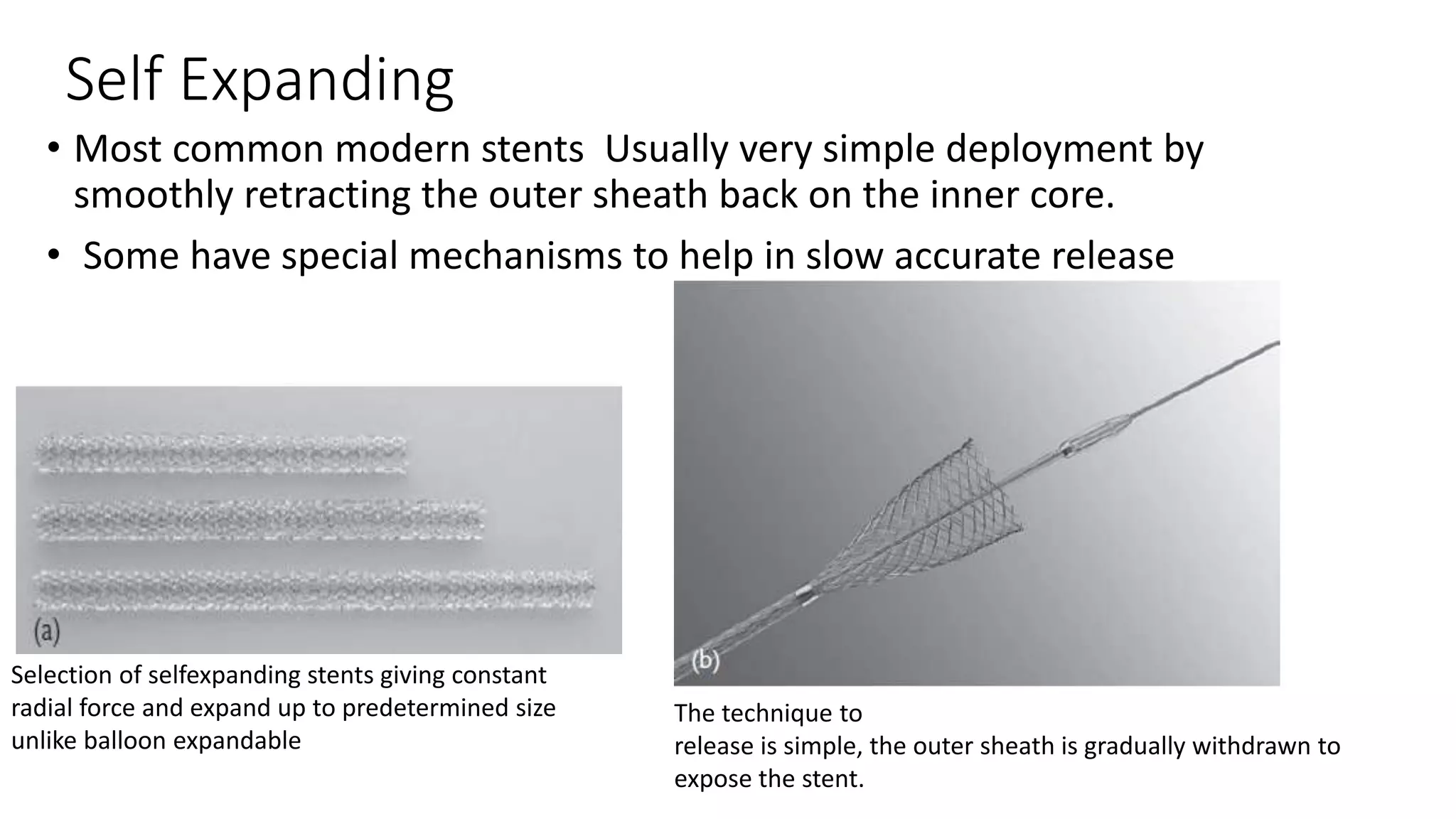 Self Expanding

• Most common modern stents  Usually very simple deployment by smoothly retracting the outer sheath back on the inner core.

• Some have special mechanisms to help in slow accurate release

(a)

Selection of selfexpanding stents giving constant radial force and expand up to predetermined size unlike balloon expandable

(b)

The technique to
release is simple, the outer sheath is gradually withdrawn to expose the stent.